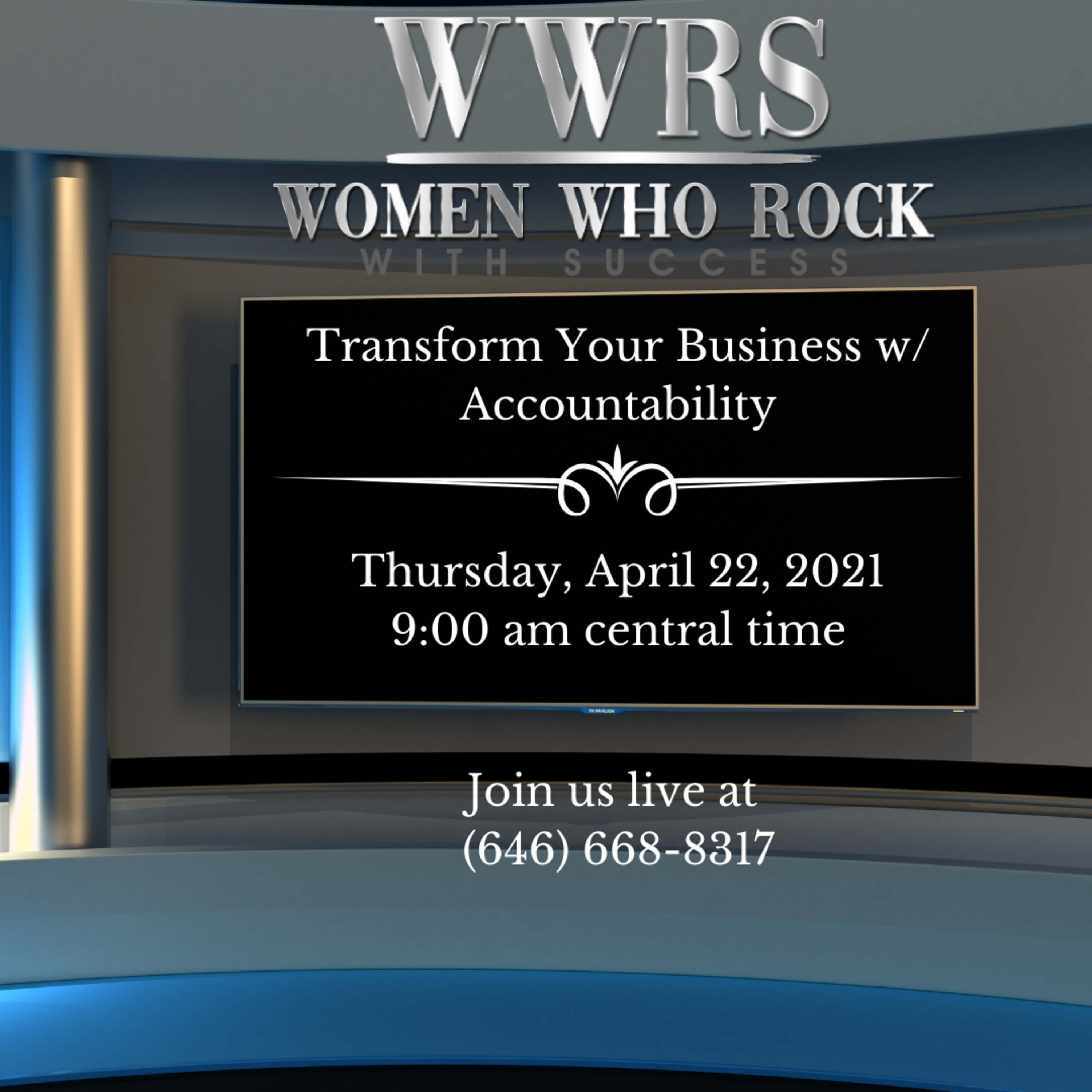 WWRS
WOMEN WHO ROCK
WITH SUCCESS

Transform Your Business w/ Accountability

Thursday, April 22, 2021
9:00 am central time

TV PAVILION

Join us live at
(646) 668-8317